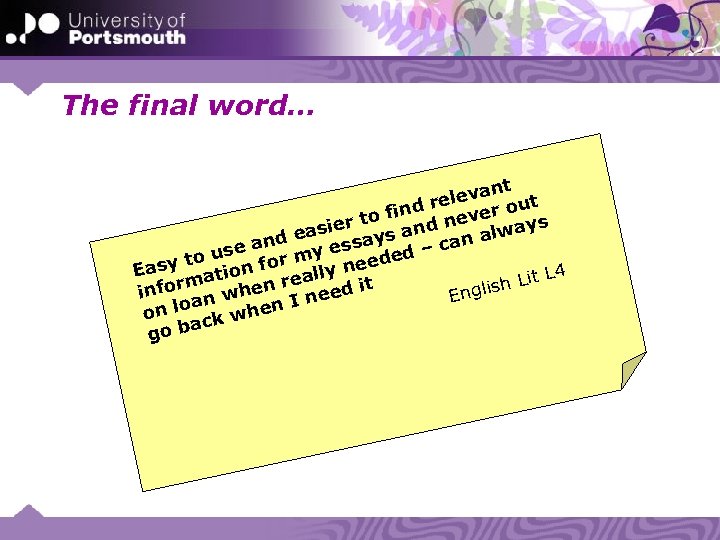 University of Portsmouth

The final word…

Easy to use and easier to find relevant information for my essays and never out on loan when really needed – can always go back when I need it

English Lit L4